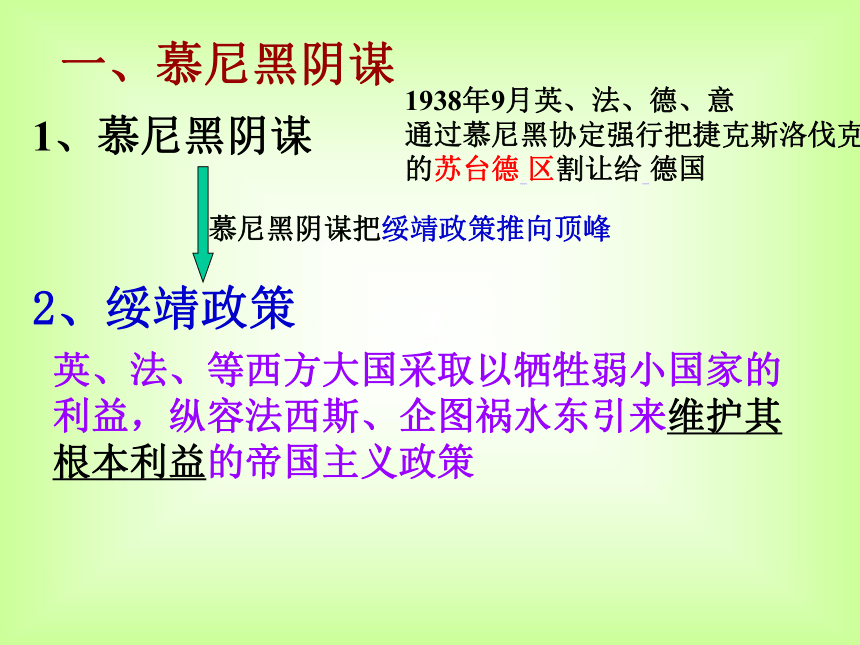 一、慕尼黑阴谋

1、慕尼黑阴谋

1938年9月英、法、德、意通过慕尼黑协定强行把捷克斯洛伐克的苏台德 区割让给 德国

慕尼黑阴谋把绥靖政策推向顶峰

2、绥靖政策

英、法、等西方大国采取以牺牲弱小国家的利益，纵容法西斯、企图祸水东引来维护其根本利益的帝国主义政策